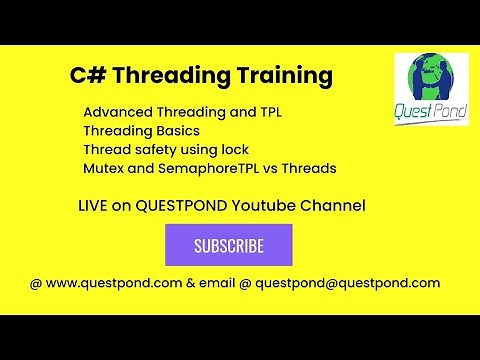 C# Threading Training

Quest Pond

Advanced Threading and TPL
Threading Basics
Thread safety using lock
Mutex and SemaphoreTPL vs Threads

LIVE on QUESTPOND Youtube Channel

SUBSCRIBE

@ www.questpond.com & email @ questpond@questpond.com